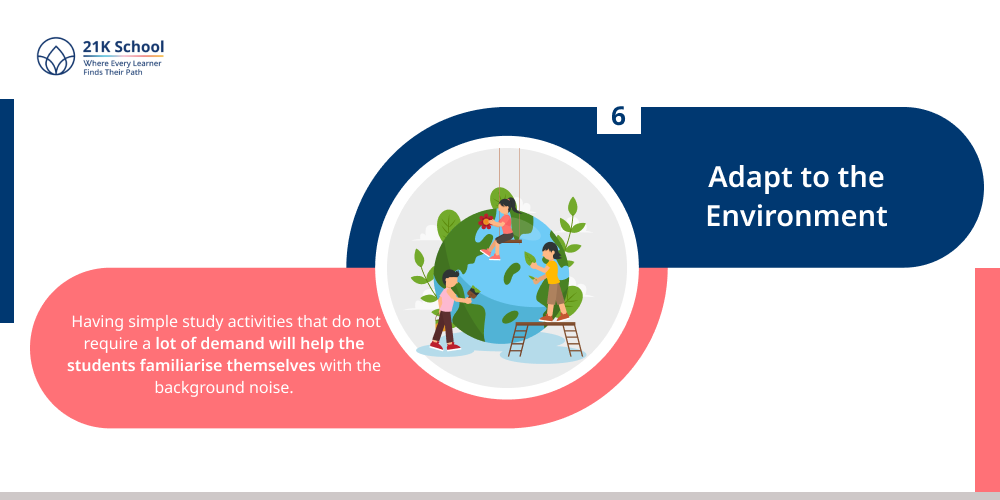 21K School
Where Every Learner Finds Their Path

6

Adapt to the Environment

Having simple study activities that do not require a lot of demand will help the students familiarise themselves with the background noise.